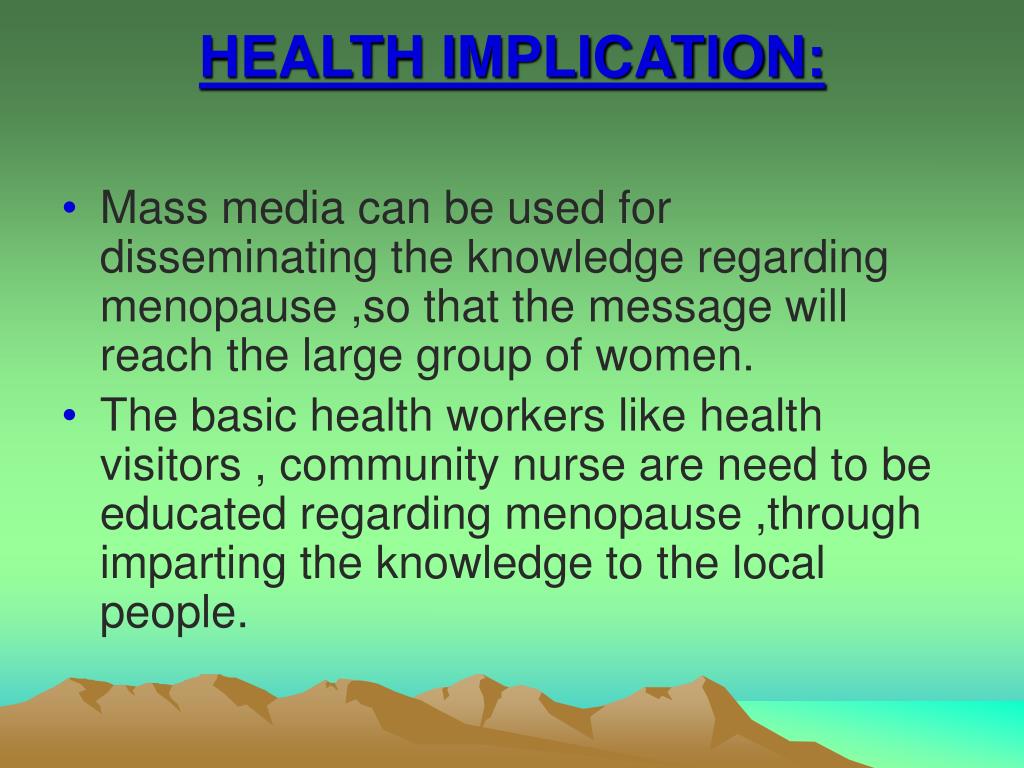 HEALTH IMPLICATION:

• Mass media can be used for disseminating the knowledge regarding menopause ,so that the message will reach the large group of women.

• The basic health workers like health visitors , community nurse are need to be educated regarding menopause ,through imparting the knowledge to the local people.